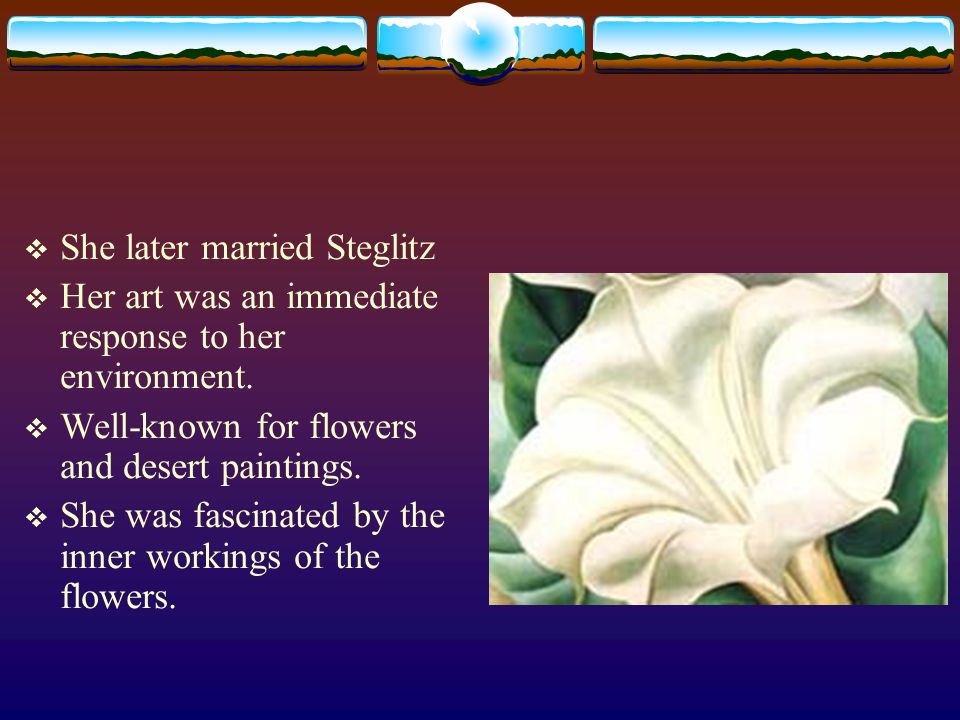 ❖ She later married Steglitz
❖ Her art was an immediate response to her environment.
❖ Well-known for flowers and desert paintings.
❖ She was fascinated by the inner workings of the flowers.